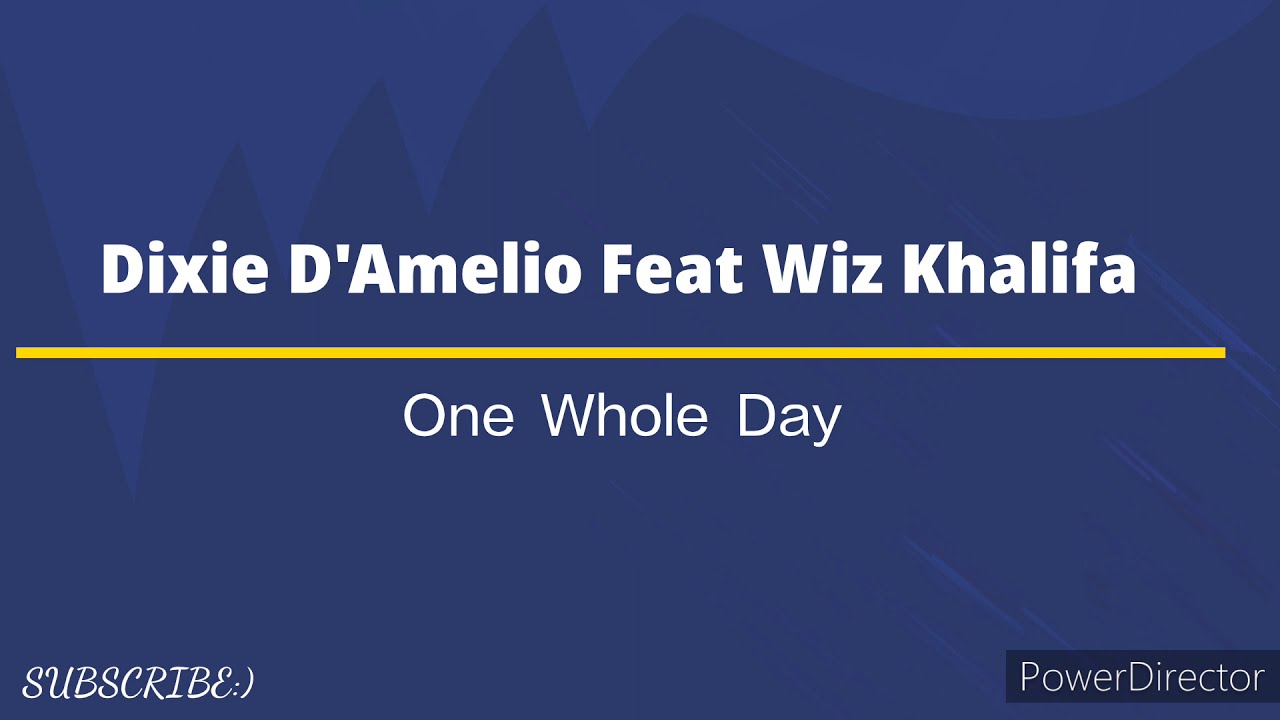 Dixie D'Amelio Feat Wiz Khalifa

One Whole Day

SUBSCRIBE:)

PowerDirector